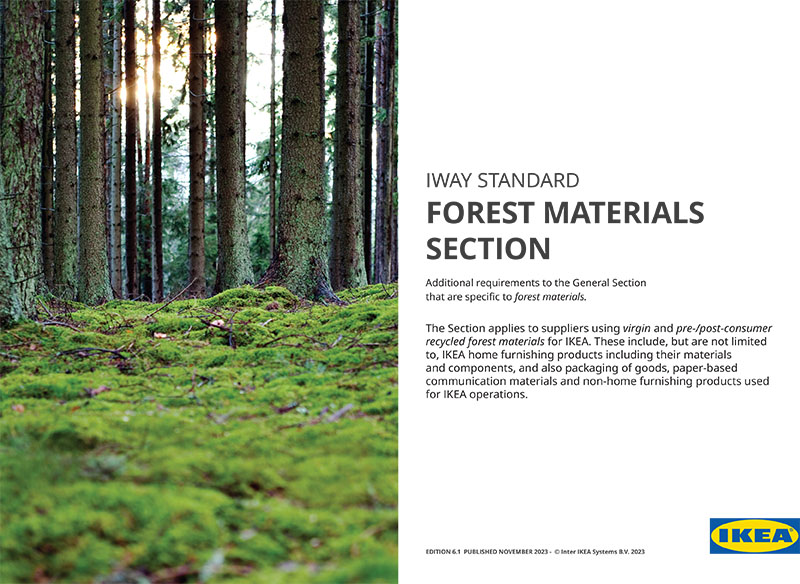 IWAY STANDARD

FOREST MATERIALS SECTION

Additional requirements to the General Section that are specific to forest materials.

The Section applies to suppliers using virgin and pre-/post-consumer recycled forest materials for IKEA. These include, but are not limited to, IKEA home furnishing products including their materials and components, and also packaging of goods, paper-based communication materials and non-home furnishing products used for IKEA operations.

EDITION 6.1 PUBLISHED NOVEMBER 2023 - © Inter IKEA Systems B.V. 2023

IKEA